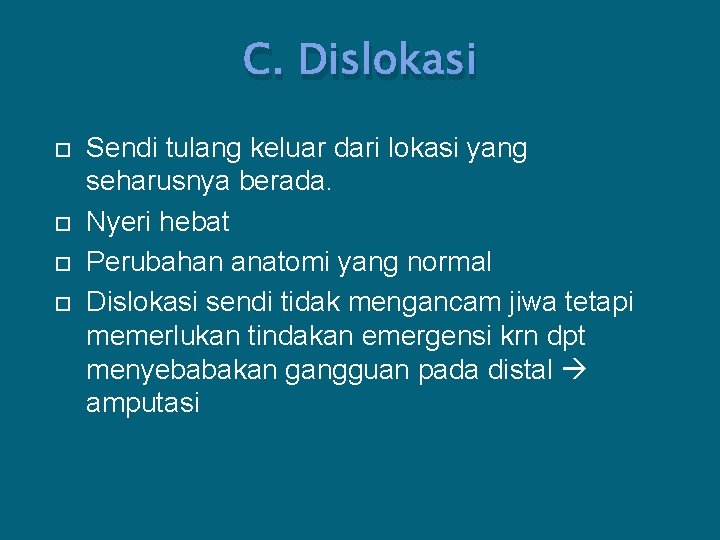 C. Dislokasi

Sendi tulang keluar dari lokasi yang seharusnya berada.
Nyeri hebat
Perubahan anatomi yang normal
Dislokasi sendi tidak mengancam jiwa tetapi memerlukan tindakan emergensi krn dpt menyebabakan gangguan pada distal → amputasi